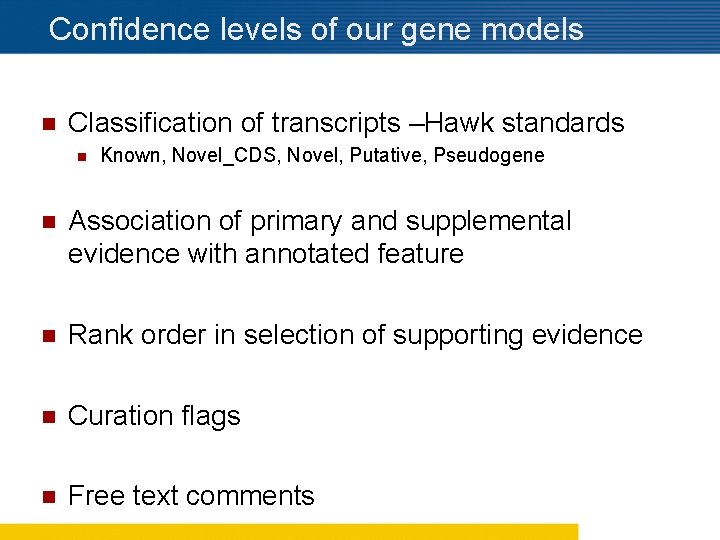 Confidence levels of our gene models

Classification of transcripts –Hawk standards

Known, Novel_CDS, Novel, Putative, Pseudogene

Association of primary and supplemental evidence with annotated feature

Rank order in selection of supporting evidence

Curation flags

Free text comments